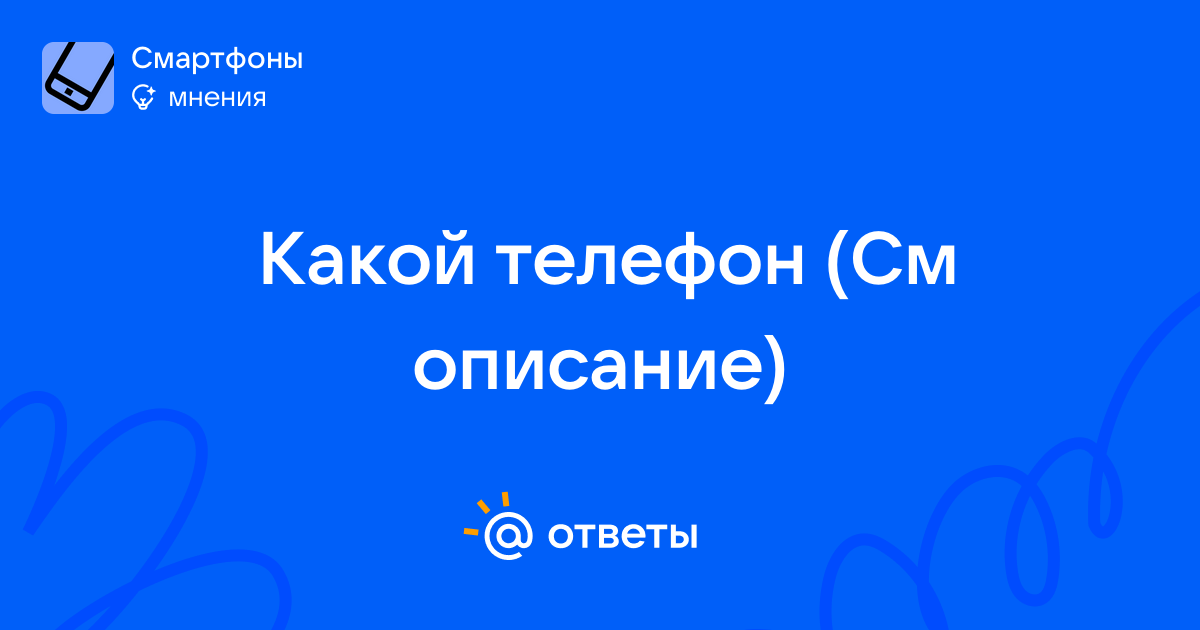 Смартфоны
мнения

Какой телефон (См описание)

@ ответы